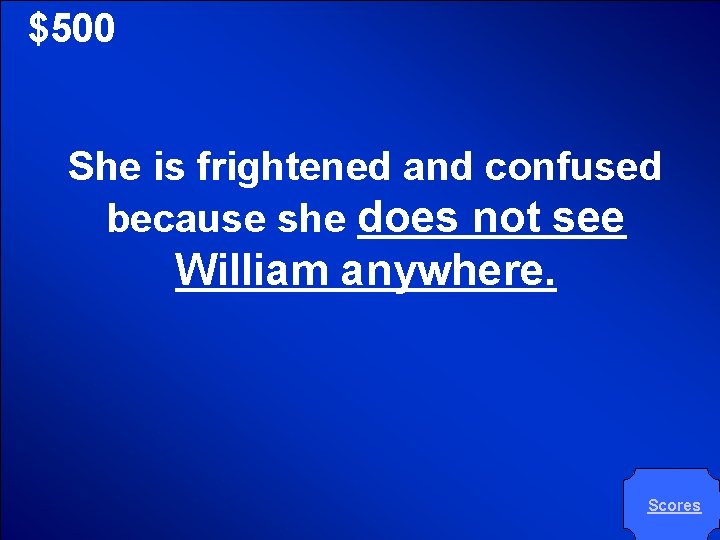 $500

She is frightened and confused because she does not see William anywhere.

Scores